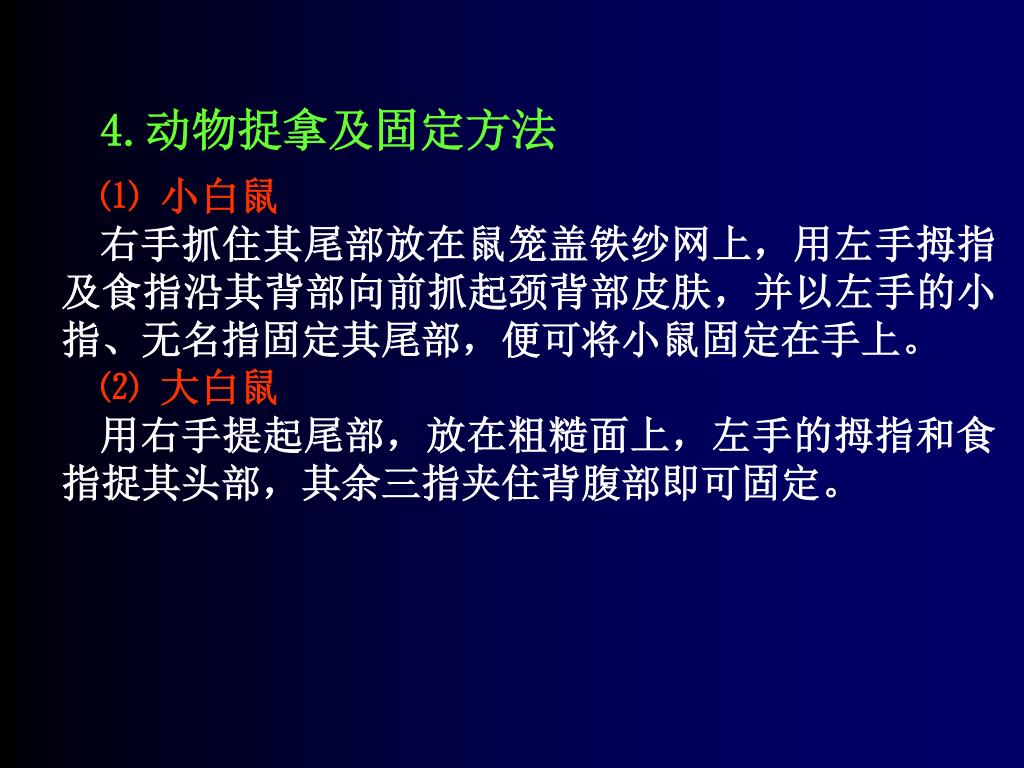 4.动物捉拿及固定方法

⑴ 小白鼠

右手抓住其尾部放在鼠笼盖铁纱网上，用左手拇指及食指沿其背部向前抓起颈背部皮肤，并以左手的小指、无名指固定其尾部，便可将小鼠固定在手上。

⑵ 大白鼠

用右手提起尾部，放在粗糙面上，左手的拇指和食指捉其头部，其余三指夹住背腹部即可固定。